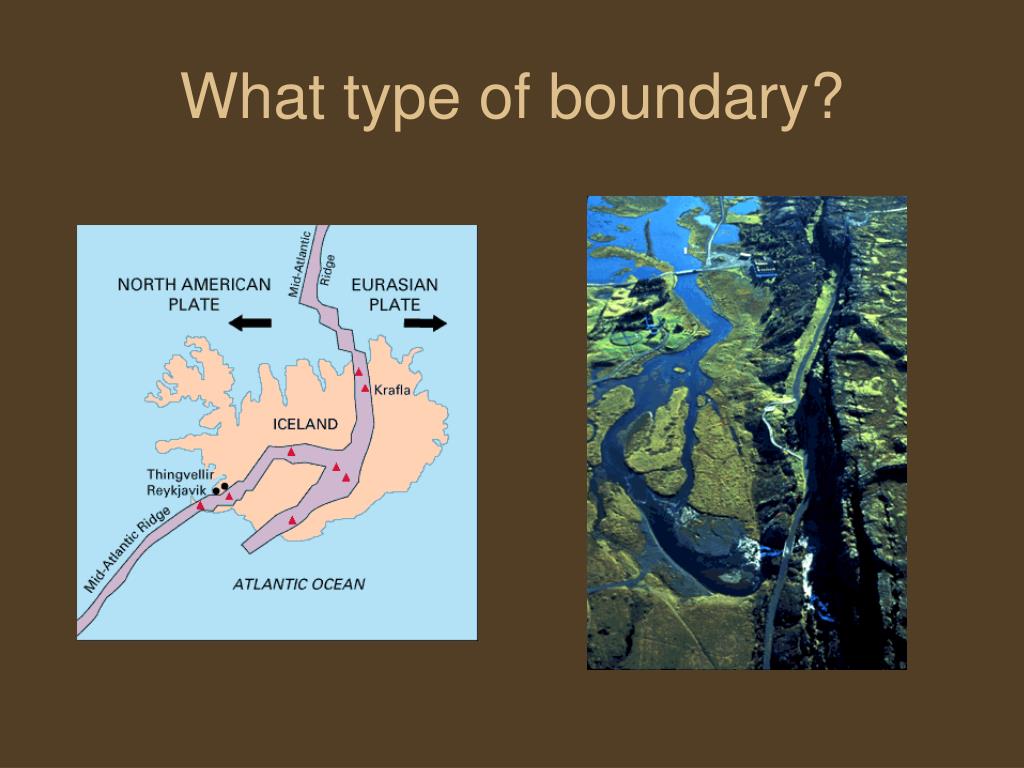 What type of boundary?

NORTH AMERICAN PLATE

Mid-Atlantic Ridge

EURASIAN PLATE

Krafla

ICELAND

Thingvellir

Reykjavik

Mid-Atlantic Ridge

ATLANTIC OCEAN